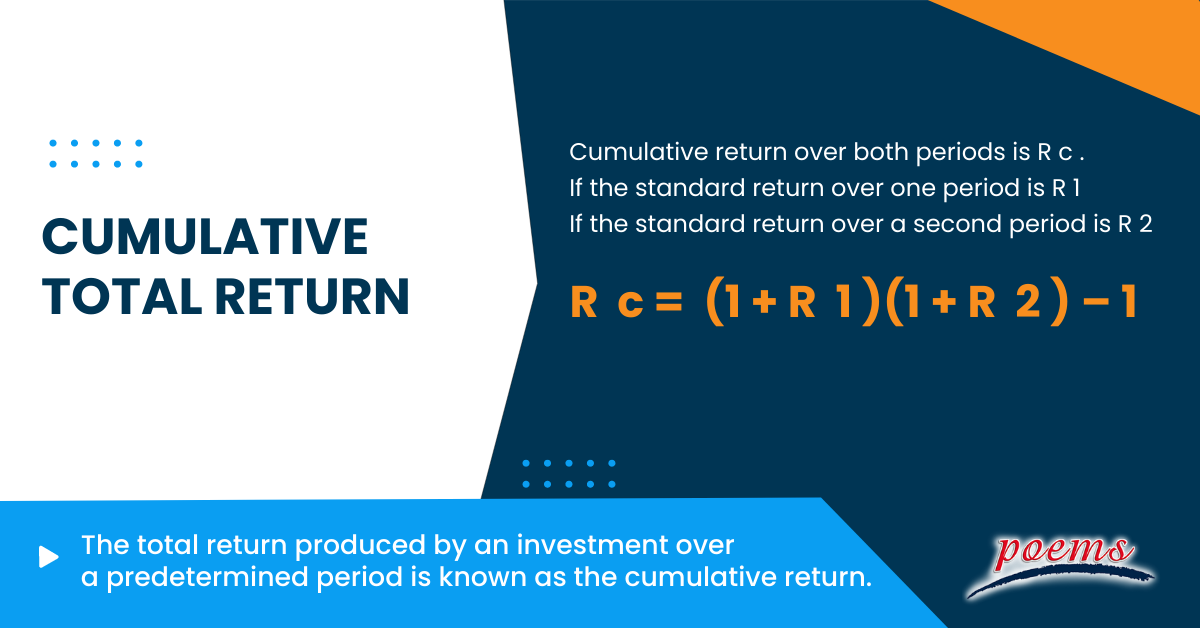 CUMULATIVE TOTAL RETURN

Cumulative return over both periods is R c .
If the standard return over one period is R 1
If the standard return over a second period is R 2

$R\ c = (1 + R\ 1)(1 + R\ 2) - 1$

The total return produced by an investment over a predetermined period is known as the cumulative return.

poems